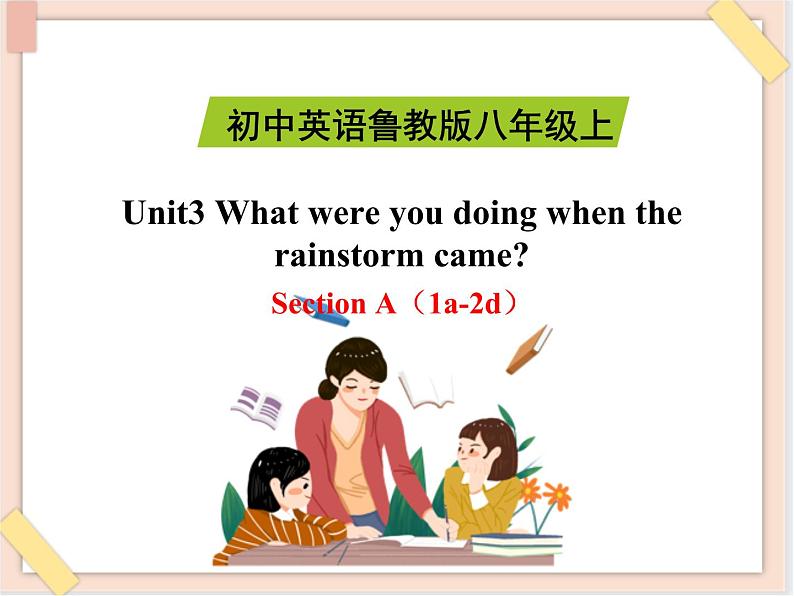 初中英语鲁教版八年级上

Unit3 What were you doing when the rainstorm came?

Section A（1a-2d）